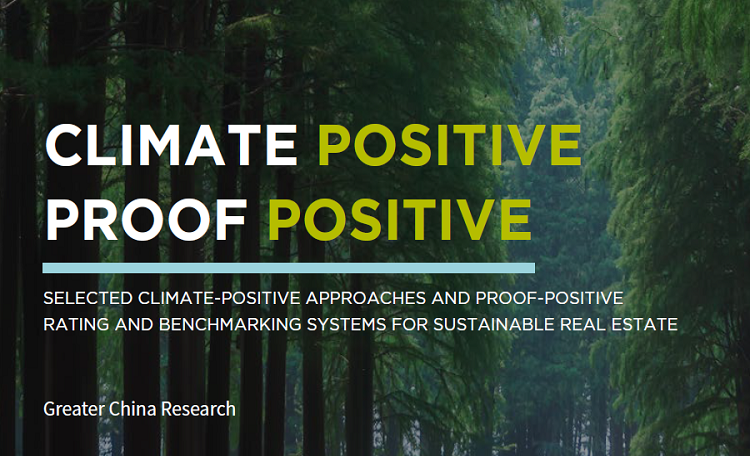 CLIMATE POSITIVE
PROOF POSITIVE

SELECTED CLIMATE-POSITIVE APPROACHES AND PROOF-POSITIVE RATING AND BENCHMARKING SYSTEMS FOR SUSTAINABLE REAL ESTATE

Greater China Research